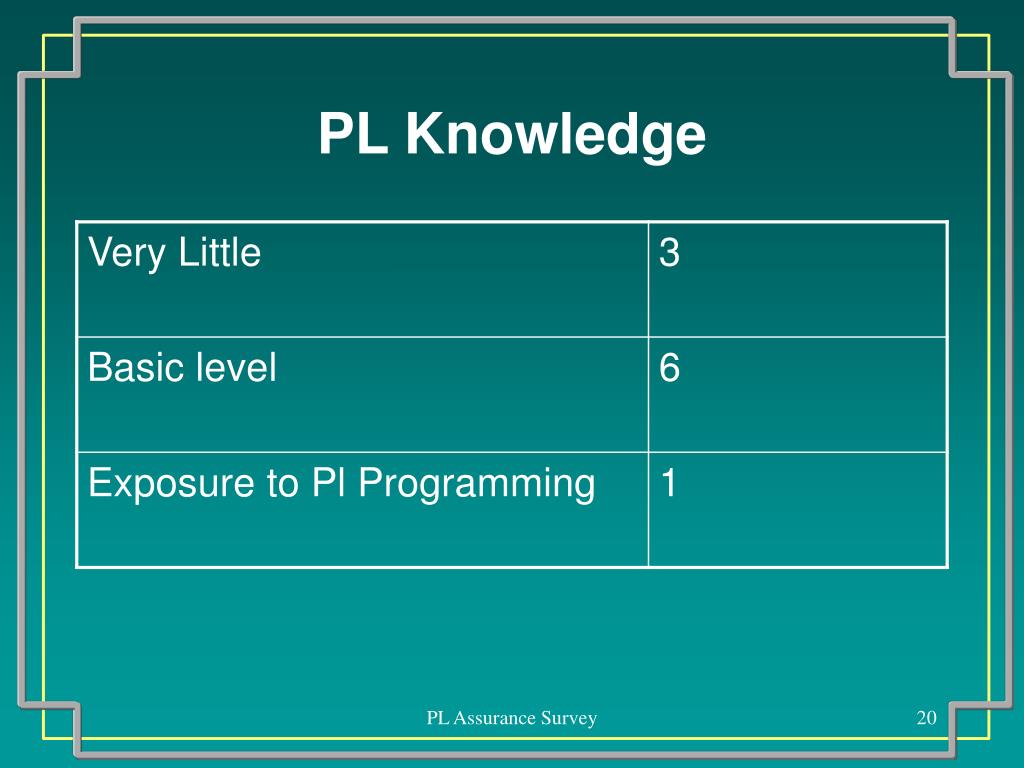 PL Knowledge

| Very Little | 3 |
|---|---|
| Basic level | 6 |
| Exposure to Pl Programming | 1 |

PL Assurance Survey

20